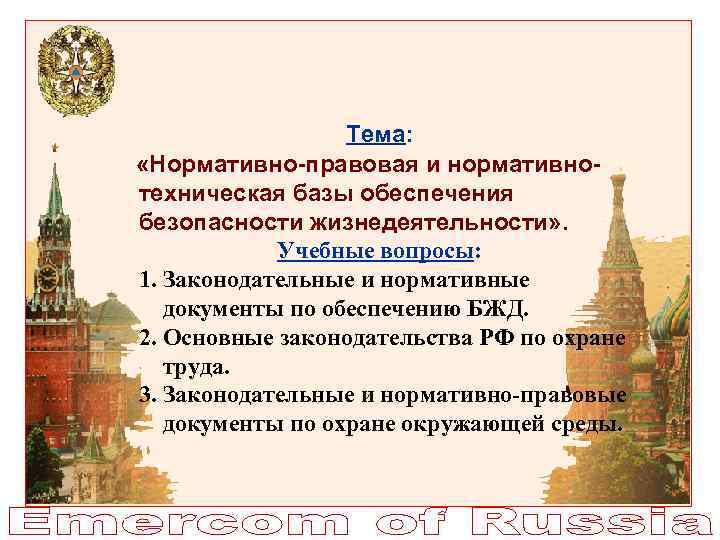 Тема:
«Нормативно-правовая и нормативно-техническая базы обеспечения безопасности жизнедеятельности».
Учебные вопросы:
1. Законодательные и нормативные документы по обеспечению БЖД.
2. Основные законодательства РФ по охране труда.
3. Законодательные и нормативно-правовые документы по охране окружающей среды.

Emercom of Russia